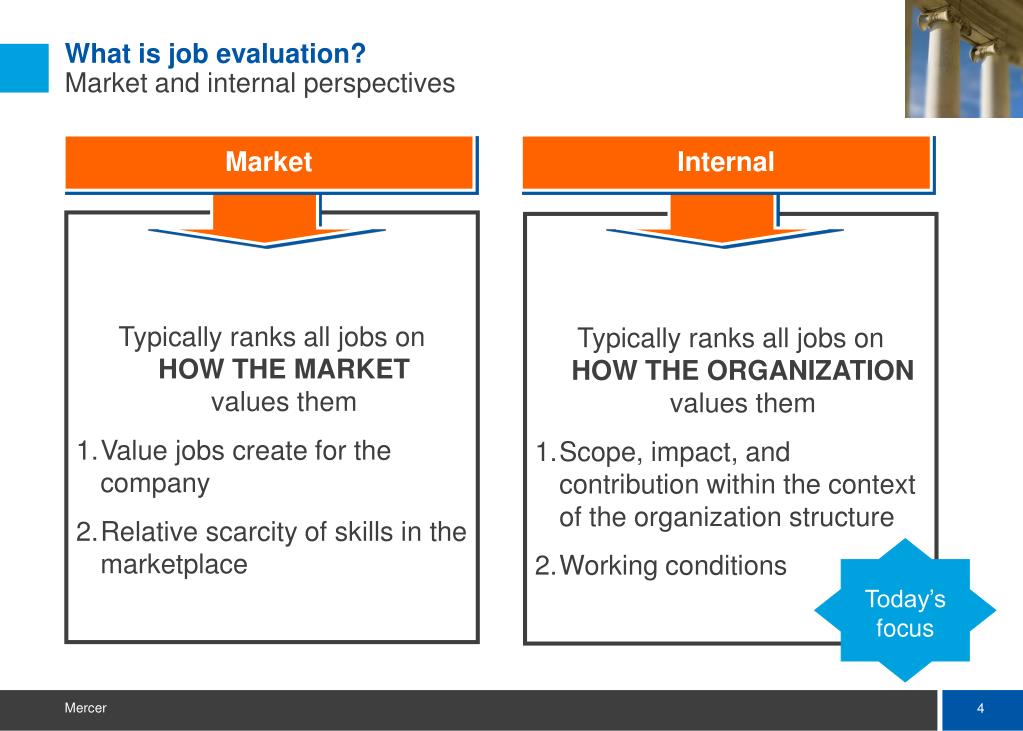 What is job evaluation?
Market and internal perspectives

Market

Typically ranks all jobs on HOW THE MARKET values them

1. Value jobs create for the company

2. Relative scarcity of skills in the marketplace

Internal

Typically ranks all jobs on HOW THE ORGANIZATION values them

1. Scope, impact, and contribution within the context of the organization structure

2. Working conditions

Today's focus

Mercer

4